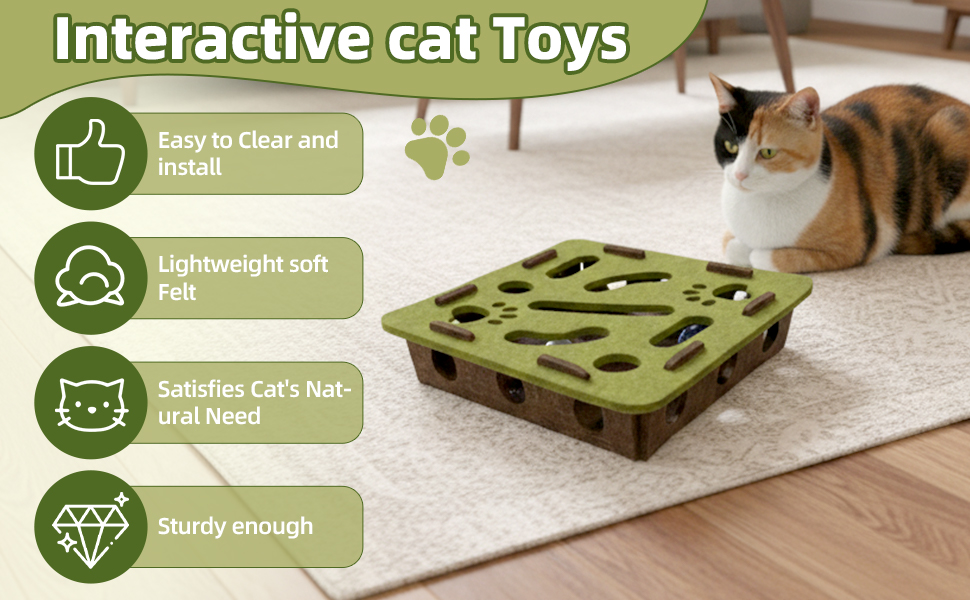 Interactive cat Toys

Easy to Clear and install

Lightweight soft Felt

Satisfies Cat's Natural Need

Sturdy enough